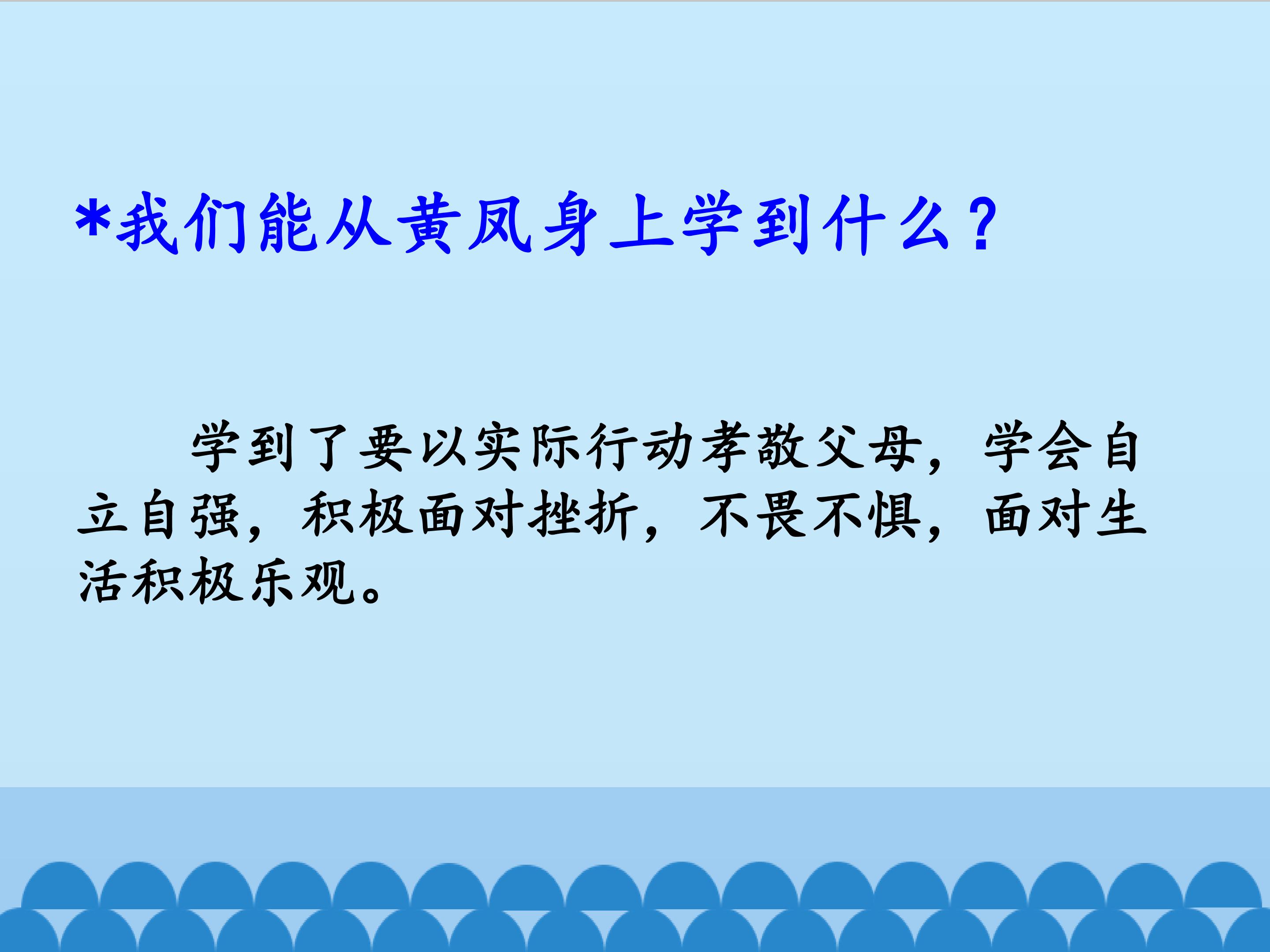 *我们能从黄凤身上学到什么？

学到了要以实际行动孝敬父母，学会自立自强，积极面对挫折，不畏不惧，面对生活积极乐观。